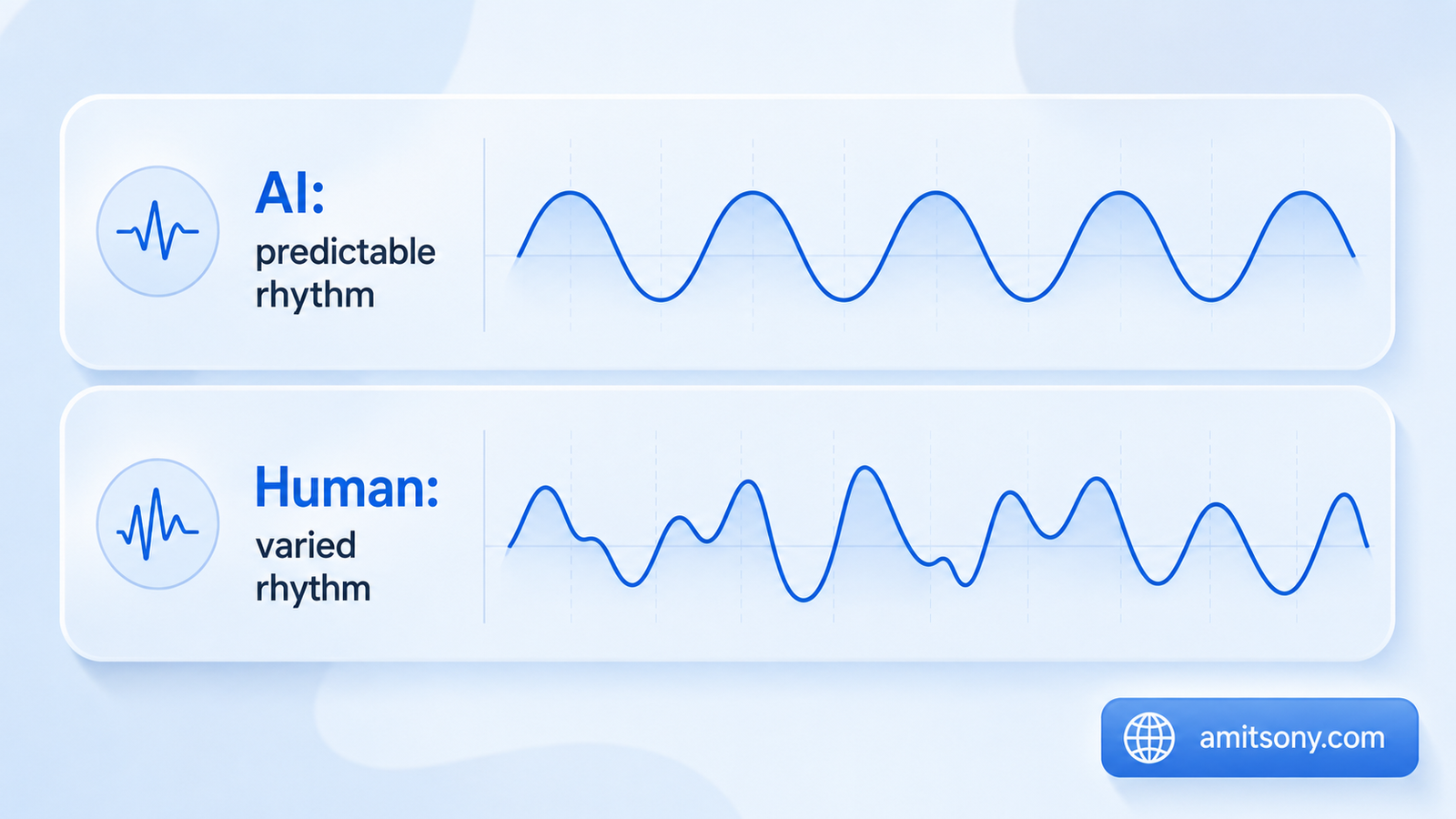 AI:
predictable rhythm

Human:
varied rhythm

amitsony.com